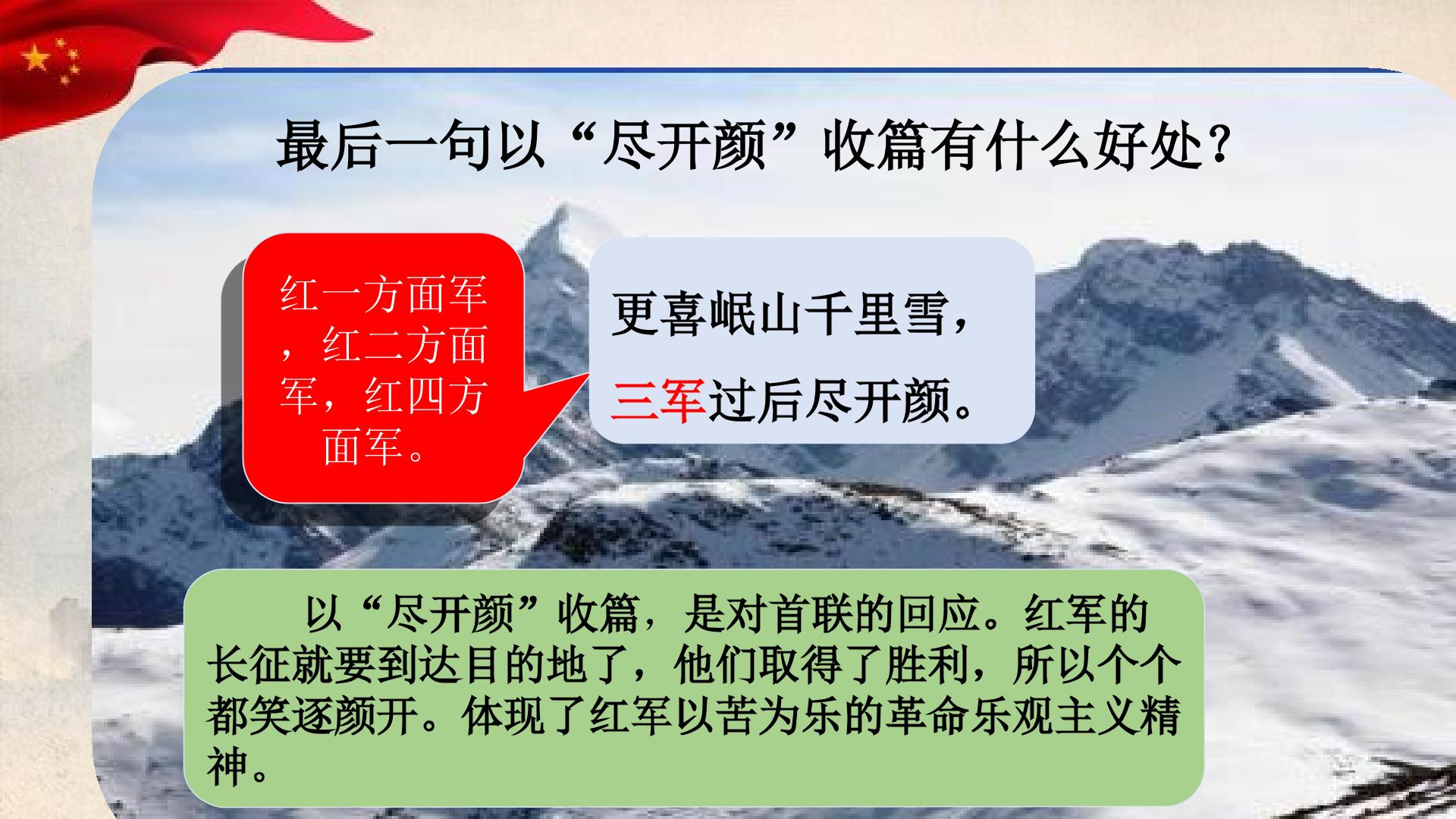 最后一句以“尽开颜”收篇有什么好处？

红一方面军，红二方面军，红四方面军。

更喜岷山千里雪，
三军过后尽开颜。

以“尽开颜”收篇，是对首联的回应。红军的长征就要到达目的地了，他们取得了胜利，所以个个都笑逐颜开。体现了红军以苦为乐的革命乐观主义精神。